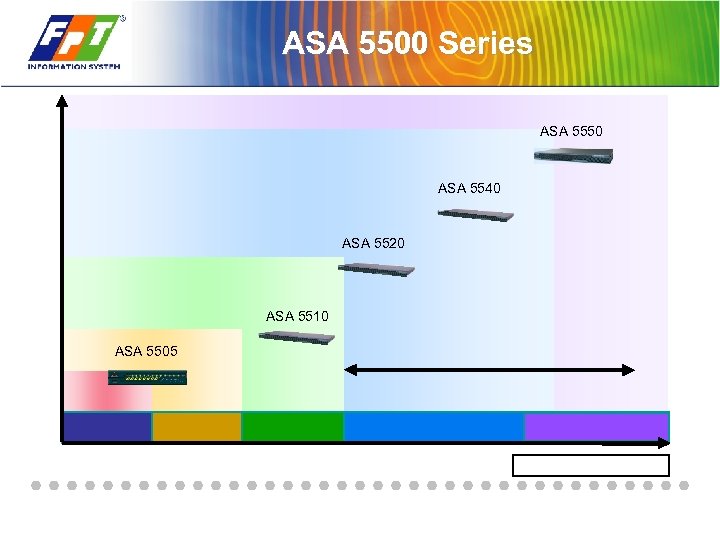 FPT
INFORMATION SYSTEM

ASA 5500 Series

ASA 5550

ASA 5540

ASA 5520

ASA 5510

ASA 5505